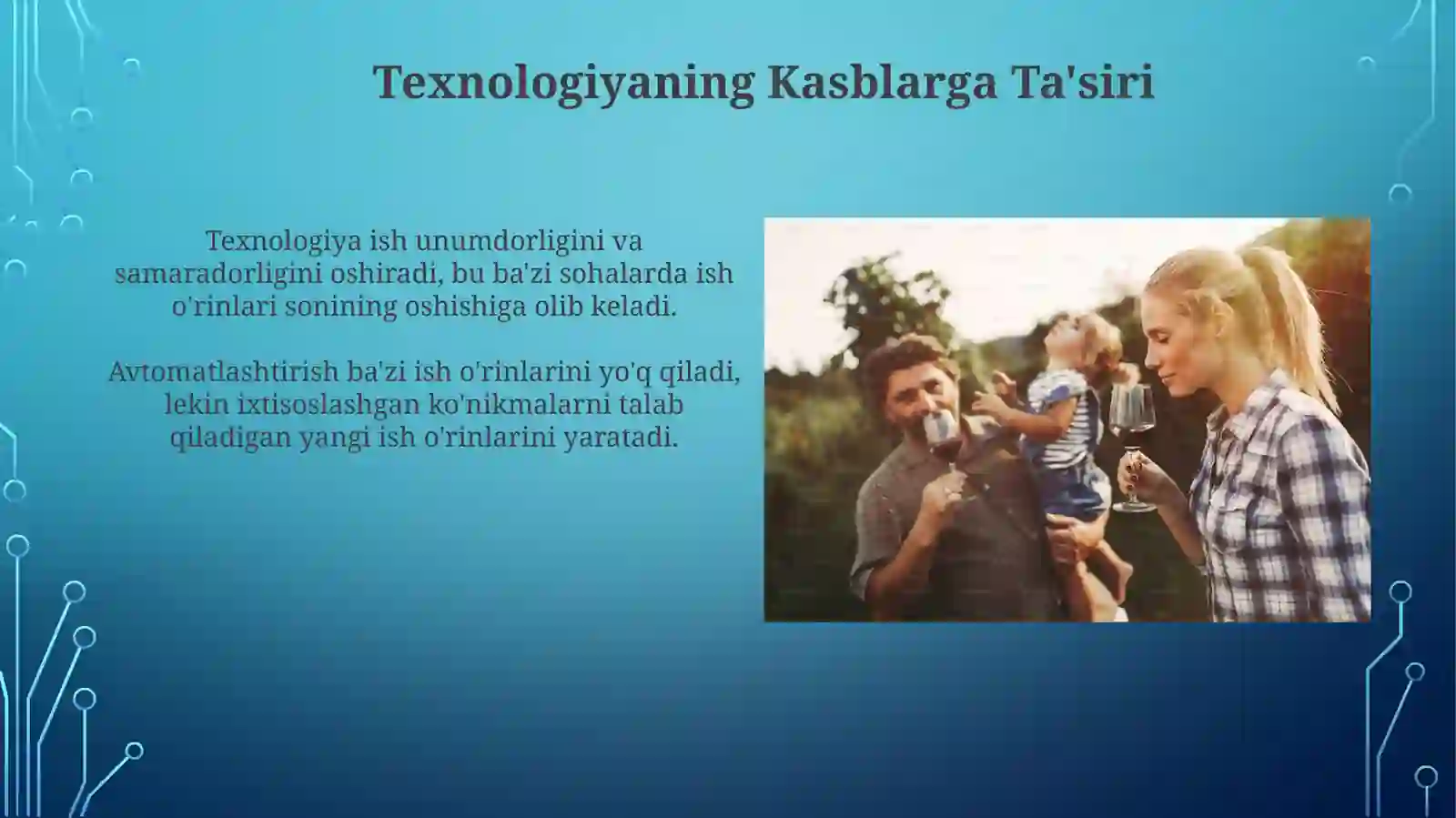 Texnologiyaning Kasblarga Ta'siri

Texnologiya ish unumdorligini va samaradorligini oshiradi, bu ba'zi sohalarda ish o'rinlari sonining oshishiga olib keladi.

Avtomatlashtirish ba'zi ish o'rinlarini yo'q qiladi, lekin ixtisoslashgan ko'nikmalarni talab qiladigan yangi ish o'rinlarini yaratadi.